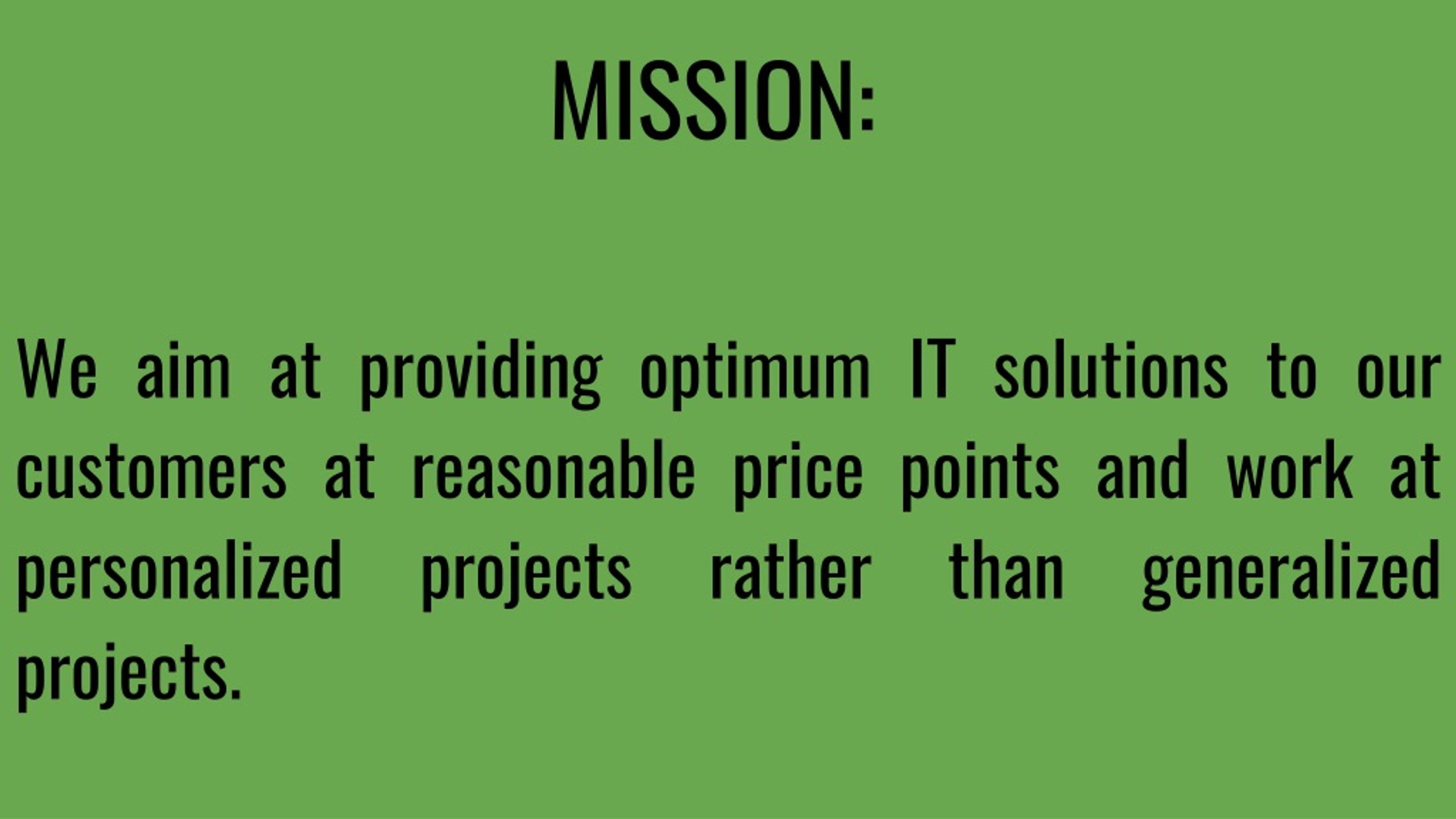 MISSION:

We aim at providing optimum IT solutions to our customers at reasonable price points and work at personalized projects rather than generalized projects.